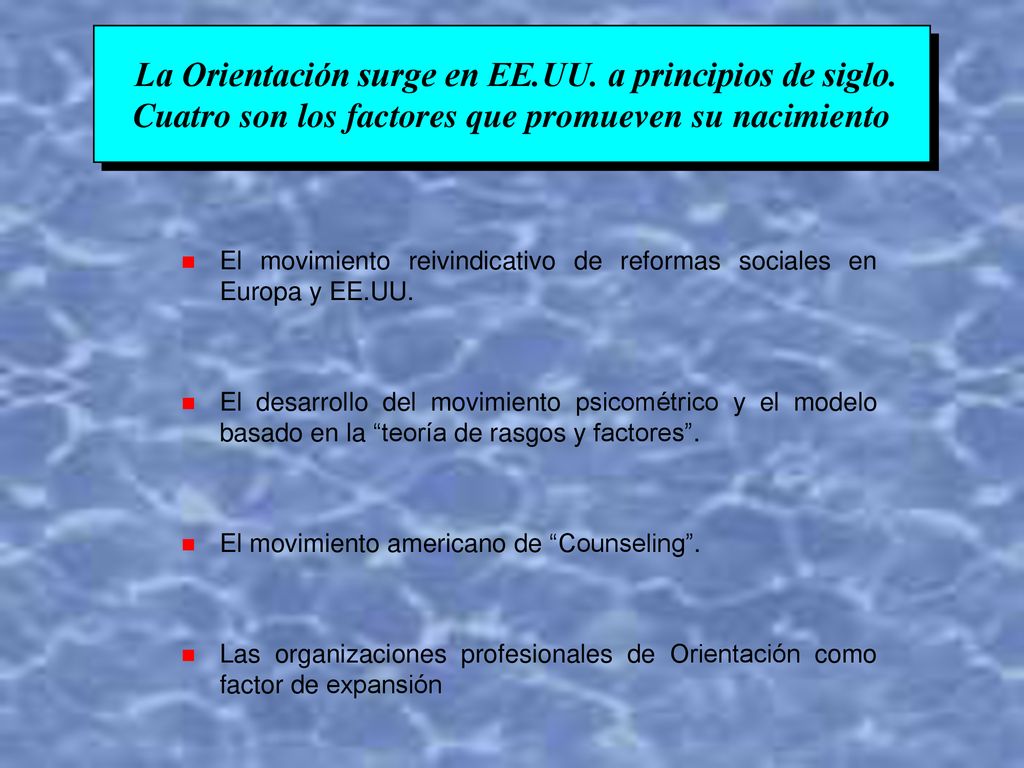 La Orientación surge en EE.UU. a principios de siglo. Cuatro son los factores que promueven su nacimiento

El movimiento reivindicativo de reformas sociales en Europa y EE.UU.

El desarrollo del movimiento psicométrico y el modelo basado en la “teoría de rasgos y factores”.

El movimiento americano de “Counseling”.

Las organizaciones profesionales de Orientación como factor de expansión